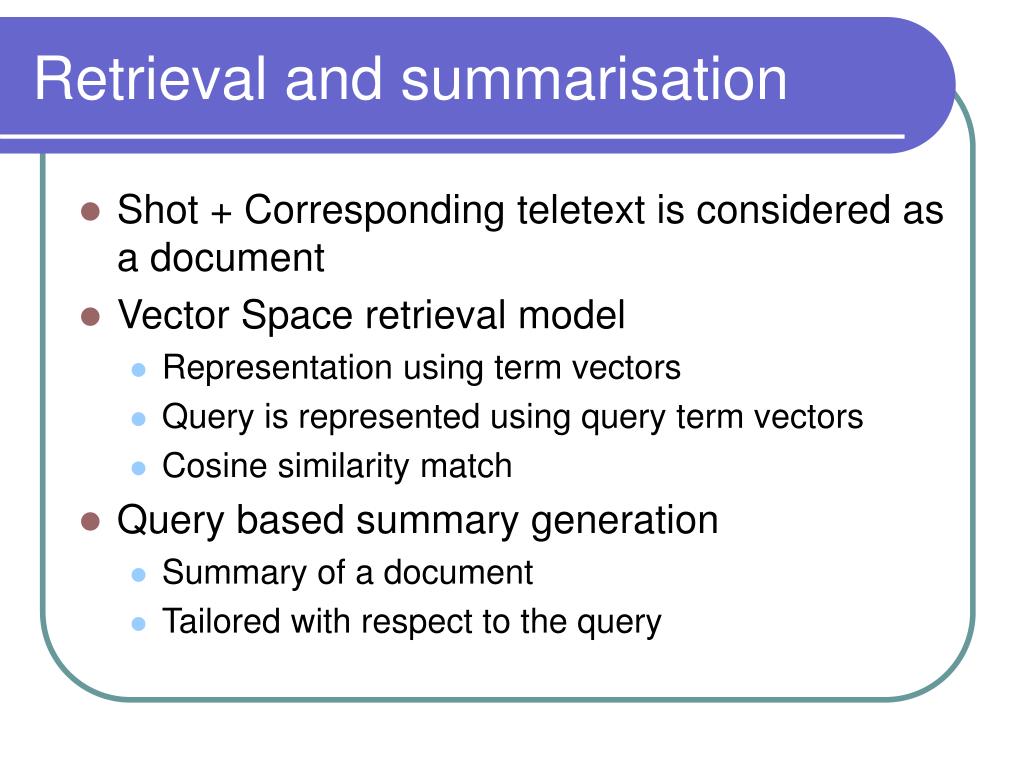 Retrieval and summarisation

- Shot + Corresponding teletext is considered as a document
- Vector Space retrieval model
  - Representation using term vectors
  - Query is represented using query term vectors
  - Cosine similarity match
- Query based summary generation
  - Summary of a document
  - Tailored with respect to the query